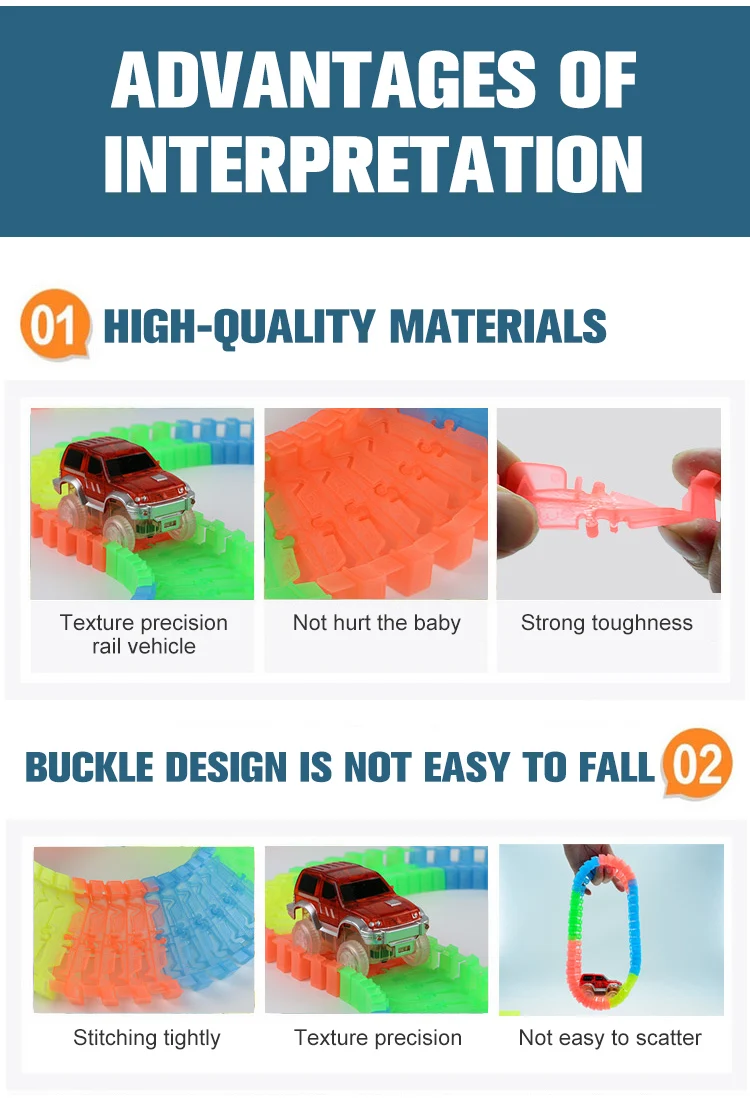 ADVANTAGES OF INTERPRETATION

01 HIGH-QUALITY MATERIALS

Texture precision rail vehicle

Not hurt the baby

Strong toughness

BUCKLE DESIGN IS NOT EASY TO FALL 02

Stitching tightly

Texture precision

Not easy to scatter